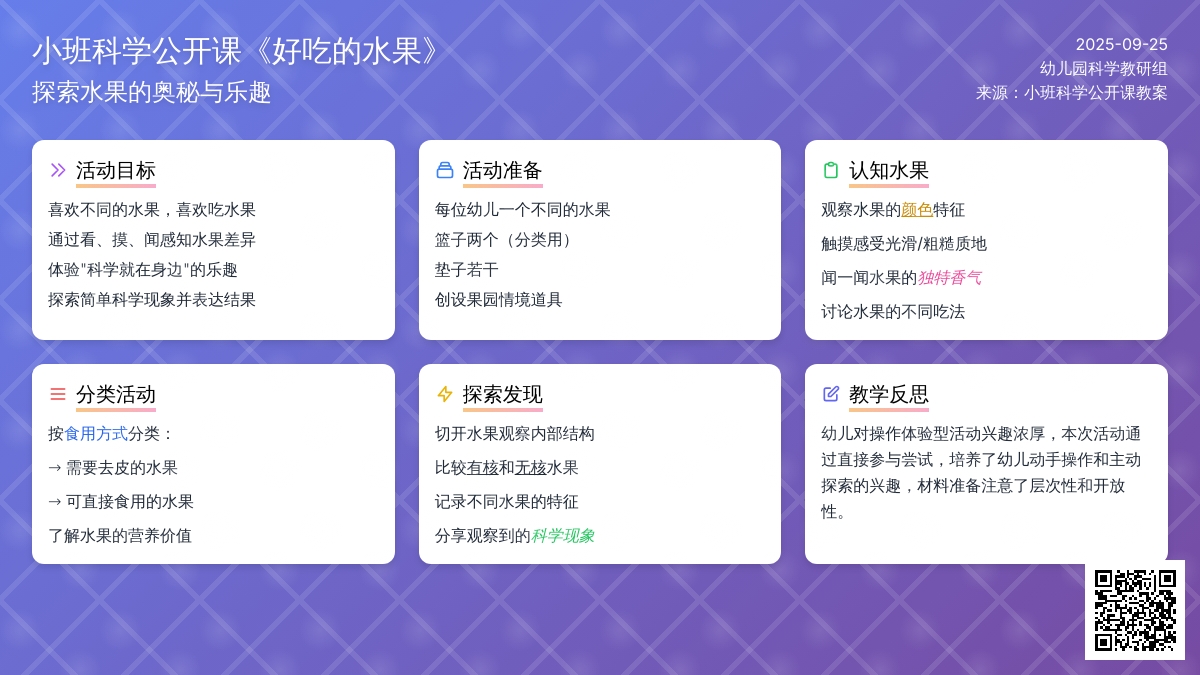 小班科学公开课《好吃的水果》
探索水果的奥秘与乐趣

2025-09-25
幼儿园科学教研组
来源：小班科学公开课教案

活动目标
喜欢不同的水果，喜欢吃水果
通过看、摸、闻感知水果差异
体验"科学就在身边"的乐趣
探索简单科学现象并表达结果

活动准备
每位幼儿一个不同的水果
篮子两个（分类用）
垫子若干
创设果园情境道具

认知水果
观察水果的颜色特征
触摸感受光滑/粗糙质地
闻一闻水果的独特香气
讨论水果的不同吃法

分类活动
按食用方式分类：
→ 需要去皮的水果
→ 可直接食用的水果
了解水果的营养价值

探索发现
切开水果观察内部结构
比较有核和无核水果
记录不同水果的特征
分享观察到的科学现象

教学反思
幼儿对操作体验型活动兴趣浓厚，本次活动通过直接参与尝试，培养了幼儿动手操作和主动探索的兴趣，材料准备注意了层次性和开放性。